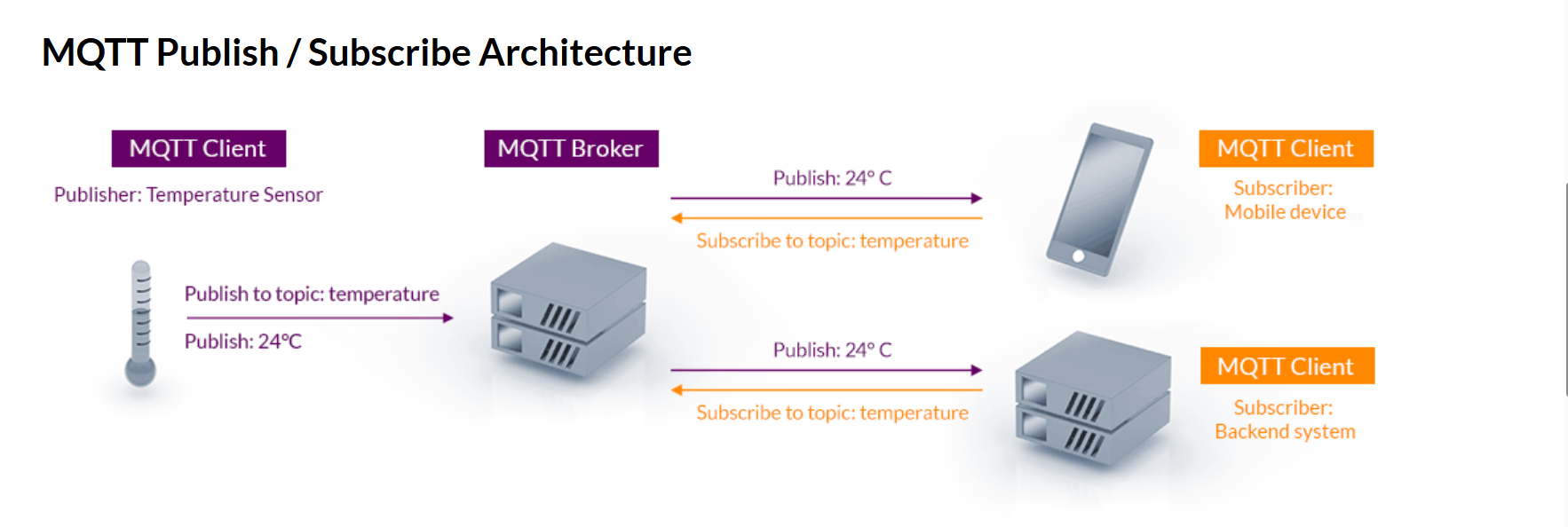 MQTT Publish / Subscribe Architecture

MQTT Client

Publisher: Temperature Sensor

Publish to topic: temperature

Publish: 24°C

MQTT Broker

Publish: 24° C

Subscribe to topic: temperature

Publish: 24° C

Subscribe to topic: temperature

MQTT Client

Subscriber: Mobile device

MQTT Client

Subscriber: Backend system